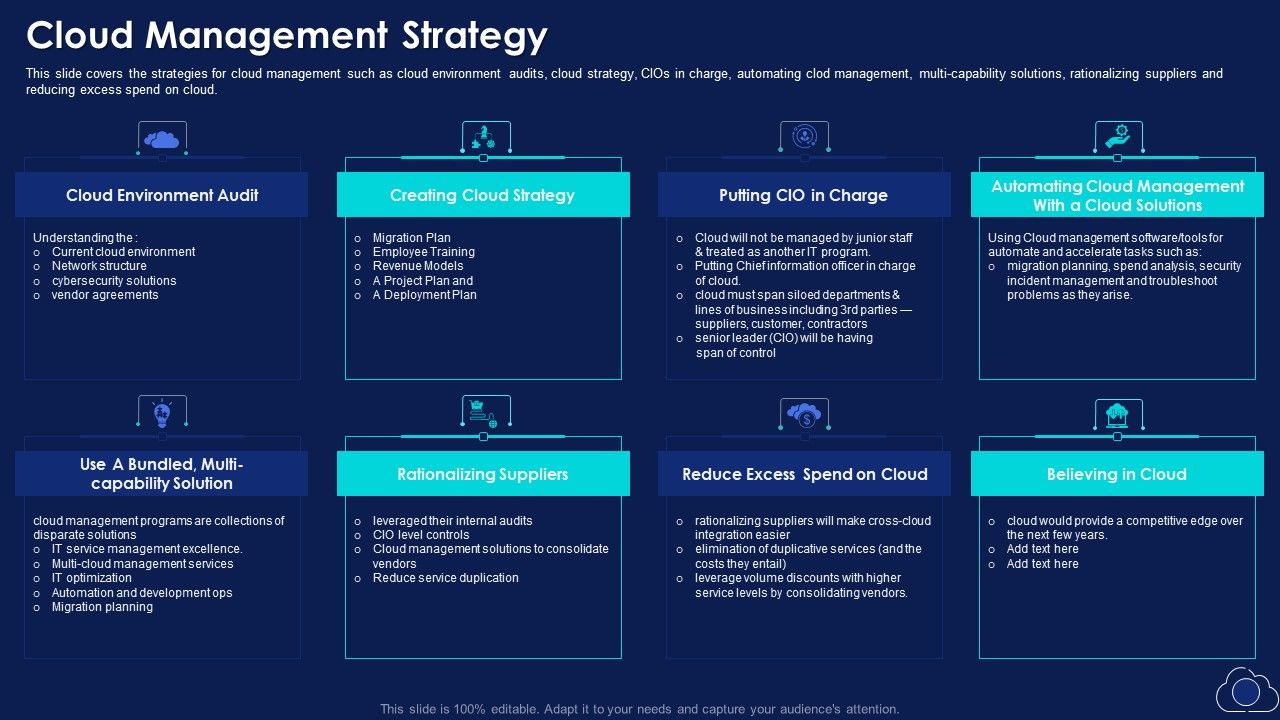 Cloud Management Strategy

This slide covers the strategies for cloud management such as cloud environment audits, cloud strategy, CIOs in charge, automating clod management, multi-capability solutions, rationalizing suppliers and reducing excess spend on cloud.

Cloud Environment Audit

Understanding the :
o Current cloud environment
o Network structure
o cybersecurity solutions
o vendor agreements

Creating Cloud Strategy

o Migration Plan
o Employee Training
o Revenue Models
o A Project Plan and
o A Deployment Plan

Putting CIO in Charge

o Cloud will not be managed by junior staff & treated as another IT program.
o Putting Chief information officer in charge of cloud.
o cloud must span siloed departments & lines of business including 3rd parties — suppliers, customer, contractors
o senior leader (CIO) will be having span of control

Automating Cloud Management With a Cloud Solutions

Using Cloud management software/tools for automate and accelerate tasks such as:
o migration planning, spend analysis, security incident management and troubleshoot problems as they arise.

Use A Bundled, Multi-capability Solution

cloud management programs are collections of disparate solutions
o IT service management excellence.
o Multi-cloud management services
o IT optimization
o Automation and development ops
o Migration planning

Rationalizing Suppliers

o leveraged their internal audits
o CIO level controls
o Cloud management solutions to consolidate vendors
o Reduce service duplication

Reduce Excess Spend on Cloud

o rationalizing suppliers will make cross-cloud integration easier
o elimination of duplicative services (and the costs they entail)
o leverage volume discounts with higher service levels by consolidating vendors.

Believing in Cloud

o cloud would provide a competitive edge over the next few years.
o Add text here
o Add text here

This slide is 100% editable. Adapt it to your needs and capture your audience's attention.